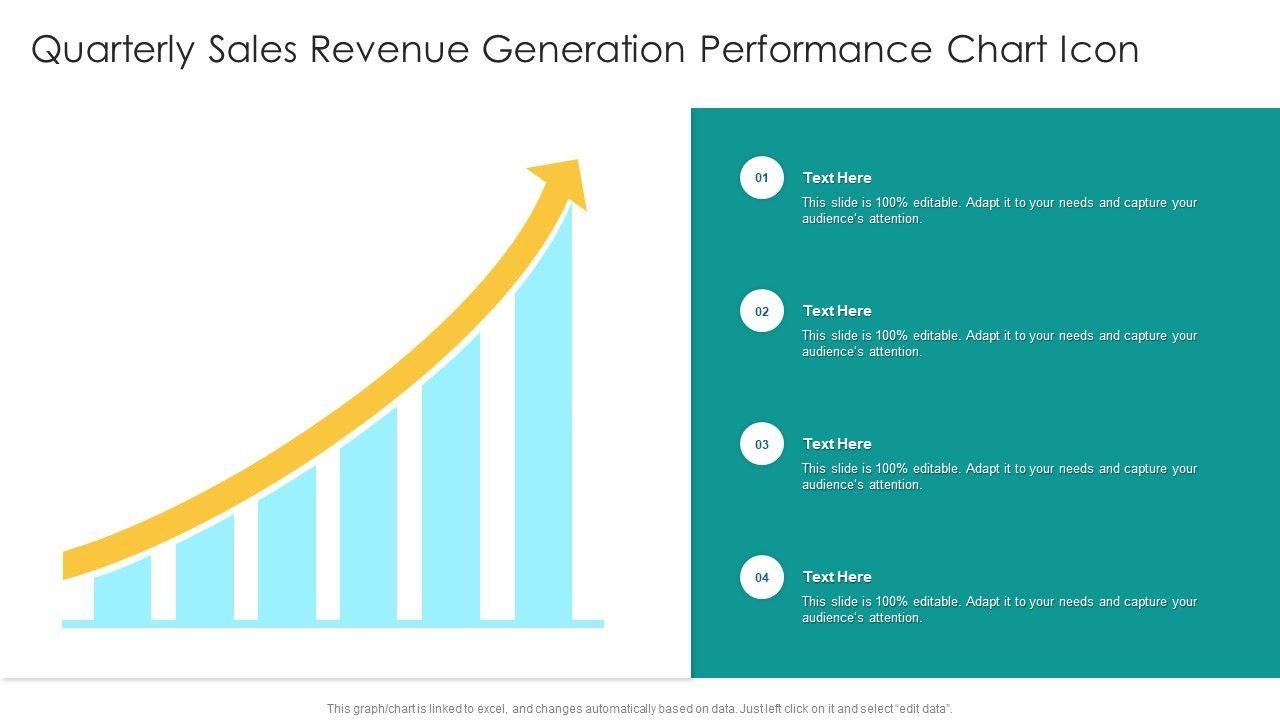 Quarterly Sales Revenue Generation Performance Chart Icon

01
Text Here
This slide is 100% editable. Adapt it to your needs and capture your audience's attention.

02
Text Here
This slide is 100% editable. Adapt it to your needs and capture your audience's attention.

03
Text Here
This slide is 100% editable. Adapt it to your needs and capture your audience's attention.

04
Text Here
This slide is 100% editable. Adapt it to your needs and capture your audience's attention.

This graph/chart is linked to excel, and changes automatically based on data. Just left click on it and select "edit data".